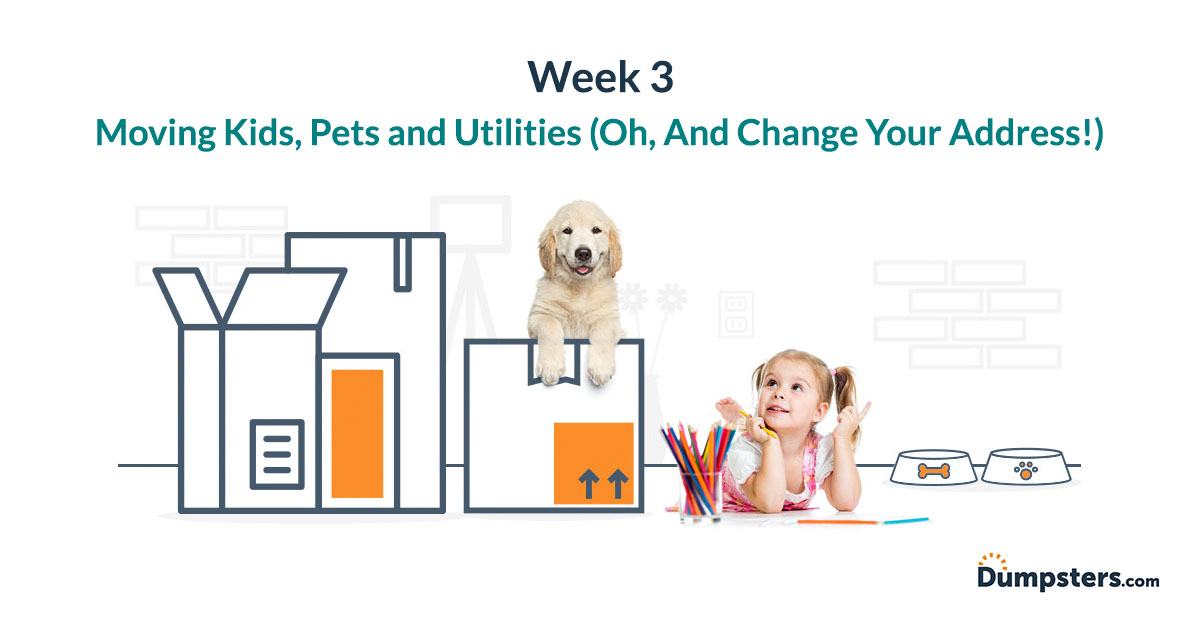 Week 3
Moving Kids, Pets and Utilities (Oh, And Change Your Address!)

Dumpsters.com